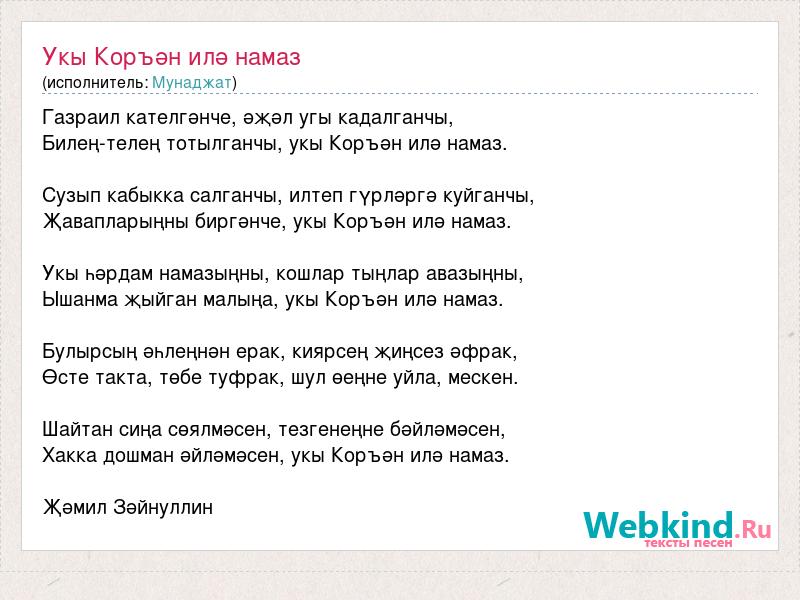 Укы Коръән илә намаз
(исполнитель: Мунаджат)

Газраил кателгәнче, әҗәл угы кадалганчы,
Билең-телең тотылганчы, укы Коръән илә намаз.

Сузып кабыкка салганчы, илтеп гүрләргә куйганчы,
Җавапларыңны биргәнче, укы Коръән илә намаз.

Укы һәрдам намазыңны, кошлар тыңлар авазыңны,
Ышанма җыйган малыңа, укы Коръән илә намаз.

Булырсың әһлеңнән ерак, киярсең җиңсез әфрак,
Өсте такта, төбе туфрак, шул өеңне уйла, мескен.

Шайтан сиңа сөялмәсен, тезгенеңне бәйләмәсен,
Хакка дошман әйләмәсен, укы Коръән илә намаз.

Җәмил Зәйнуллин

Webkind.Ru
тексты песен